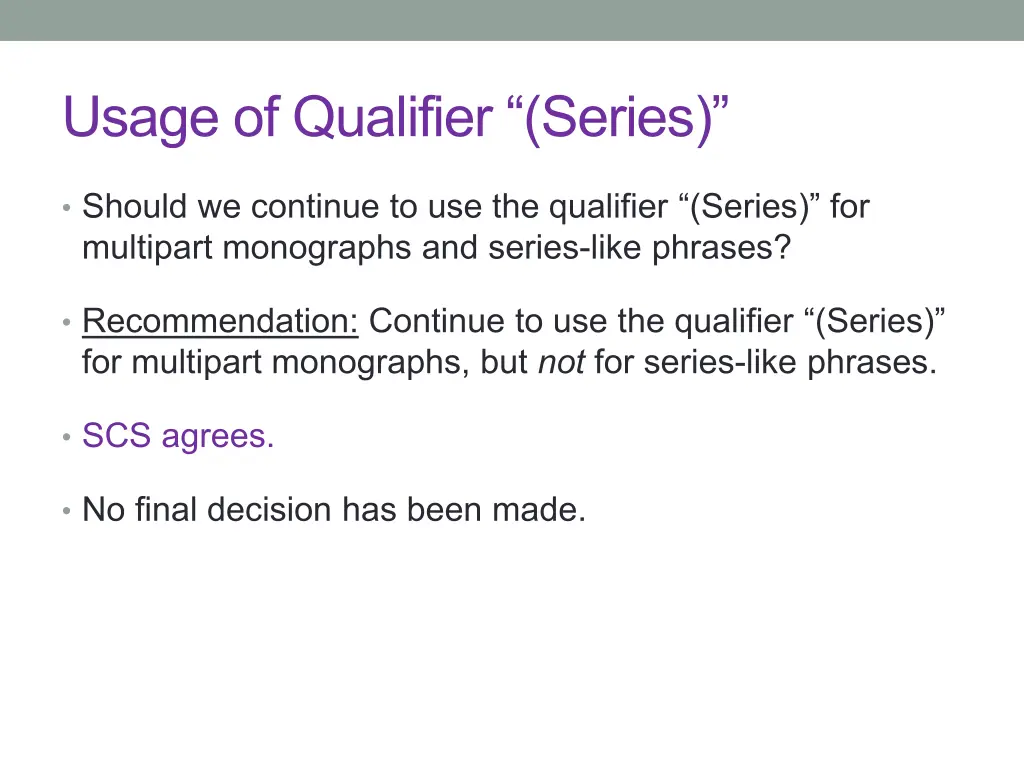 Usage of Qualifier “(Series)”

• Should we continue to use the qualifier “(Series)” for multipart monographs and series-like phrases?

• Recommendation: Continue to use the qualifier “(Series)” for multipart monographs, but not for series-like phrases.

• SCS agrees.

• No final decision has been made.